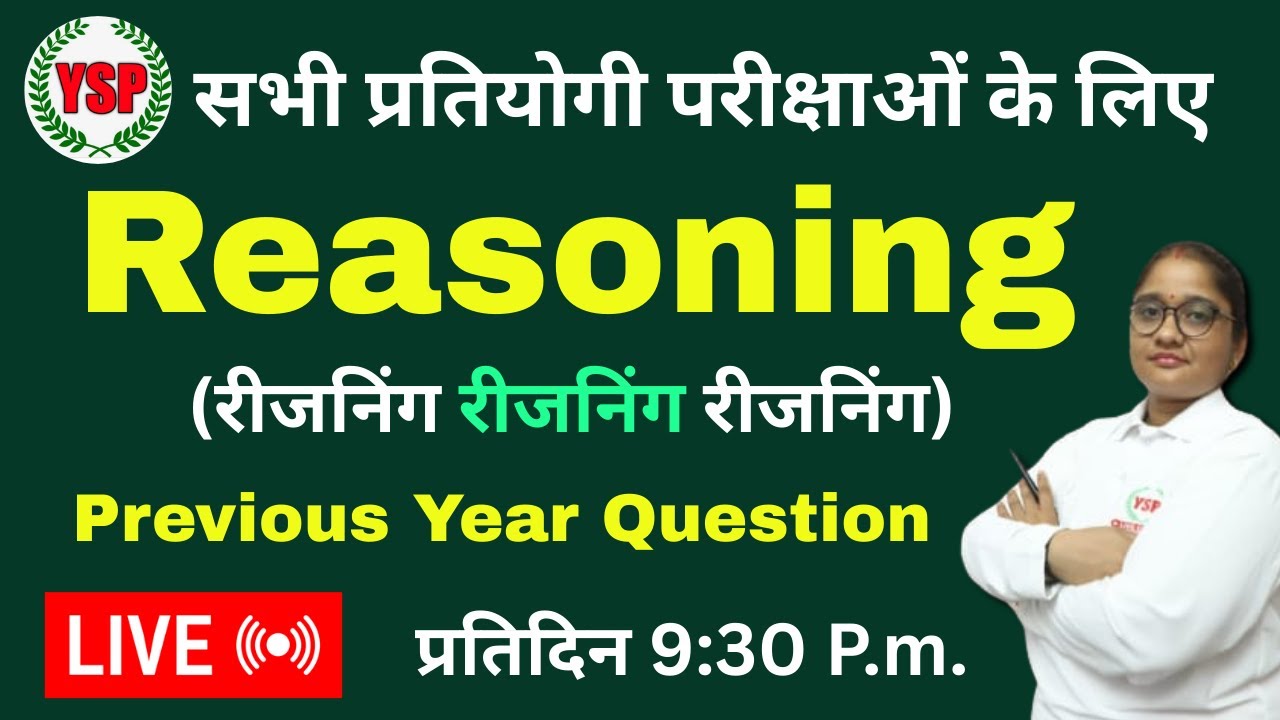 YSP

सभी प्रतियोगी परीक्षाओं के लिए

Reasoning

(रीजनिंग रीजनिंग रीजनिंग)

Previous Year Question

LIVE

प्रतिदिन 9:30 P.m.

YSP